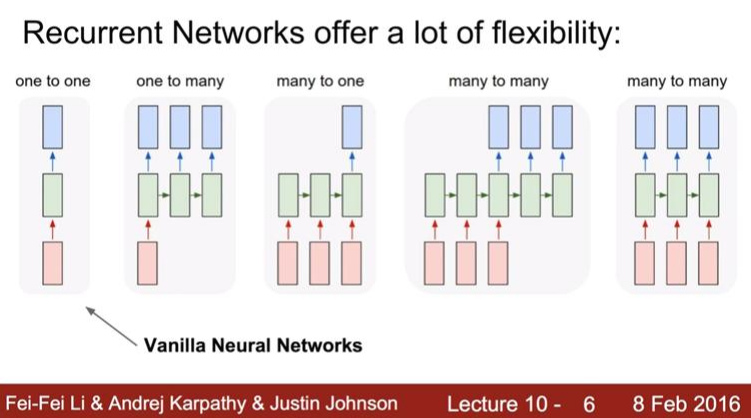 Recurrent Networks offer a lot of flexibility:

one to one

one to many

many to one

many to many

many to many

Vanilla Neural Networks

Fei-Fei Li & Andrej Karpathy & Justin Johnson

Lecture 10 - 6

8 Feb 2016